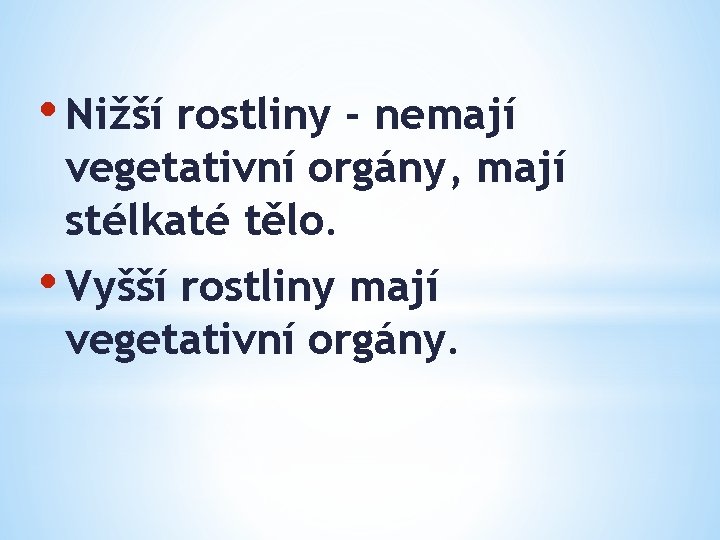 • Nižší rostliny - nemají vegetativní orgány, mají stélkaté tělo.

• Vyšší rostliny mají vegetativní orgány.